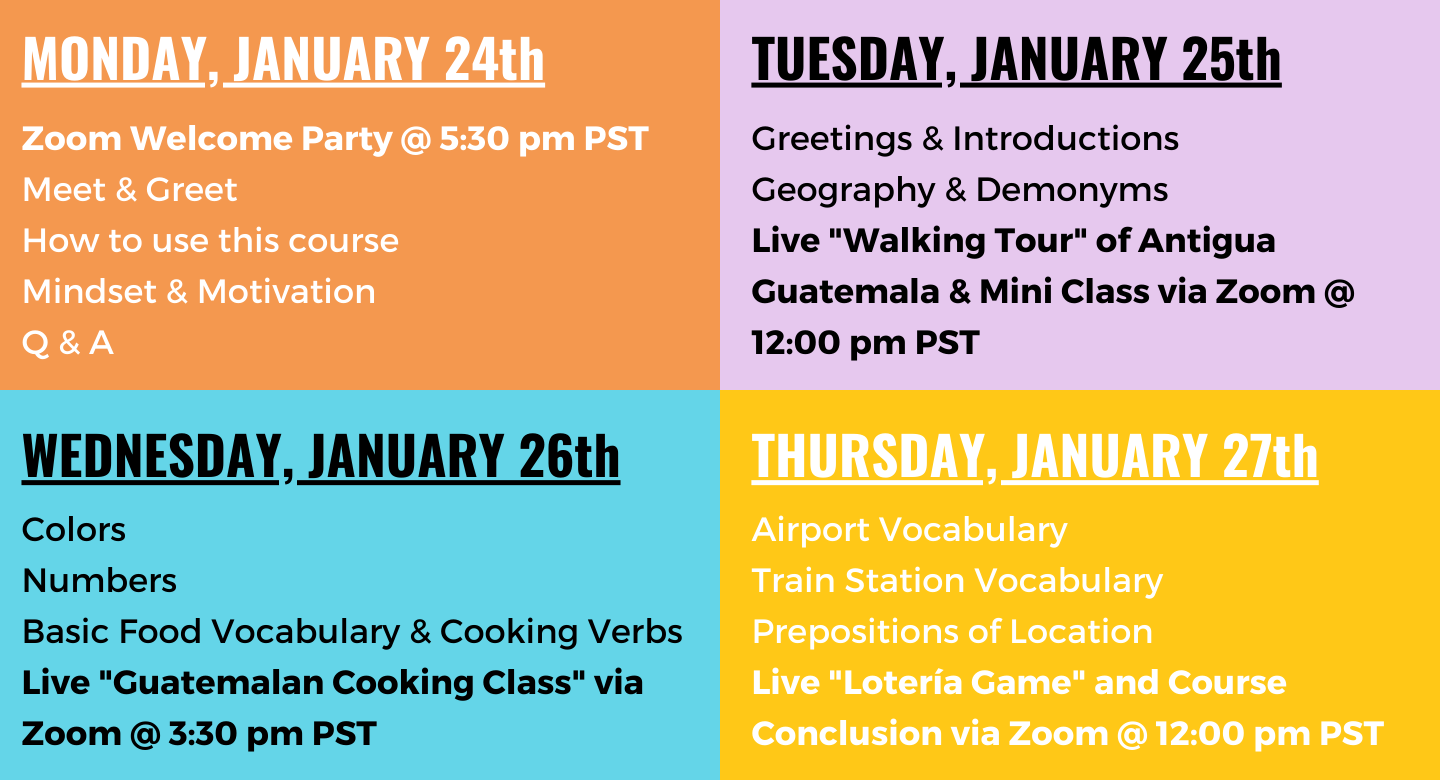 MONDAY, JANUARY 24th

Zoom Welcome Party @ 5:30 pm PST
Meet & Greet
How to use this course
Mindset & Motivation
Q & A

TUESDAY, JANUARY 25th

Greetings & Introductions
Geography & Demonyms
Live "Walking Tour" of Antigua Guatemala & Mini Class via Zoom @ 12:00 pm PST

WEDNESDAY, JANUARY 26th

Colors
Numbers
Basic Food Vocabulary & Cooking Verbs
Live "Guatemalan Cooking Class" via Zoom @ 3:30 pm PST

THURSDAY, JANUARY 27th

Airport Vocabulary
Train Station Vocabulary
Prepositions of Location
Live "Lotería Game" and Course Conclusion via Zoom @ 12:00 pm PST